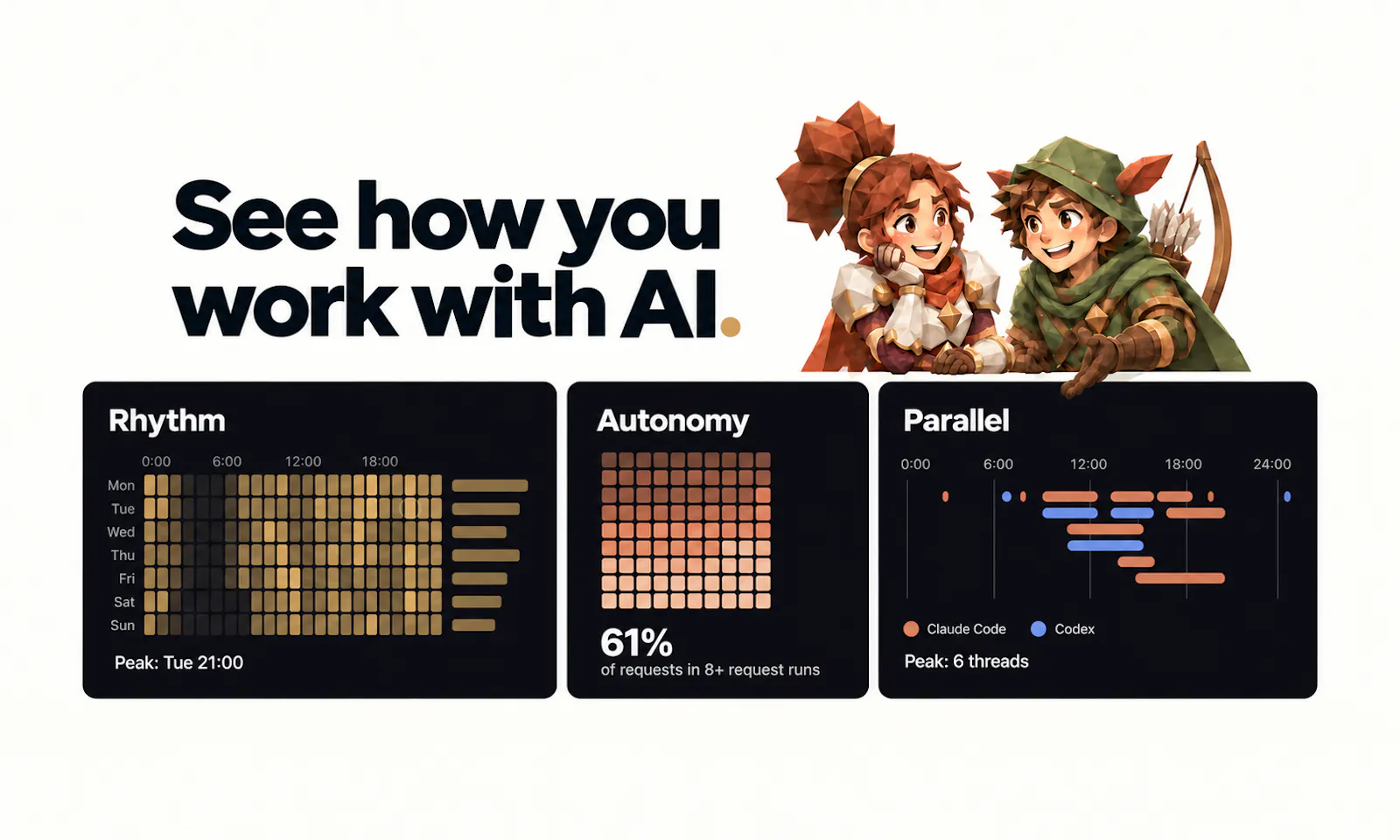 See how you work with AI.

Rhythm

0:00 6:00 12:00 18:00

Mon
Tue
Wed
Thu
Fri
Sat
Sun

Peak: Tue 21:00

Autonomy

61%
of requests in 8+ request runs

Parallel

0:00 6:00 12:00 18:00 24:00

Claude Code
Codex

Peak: 6 threads